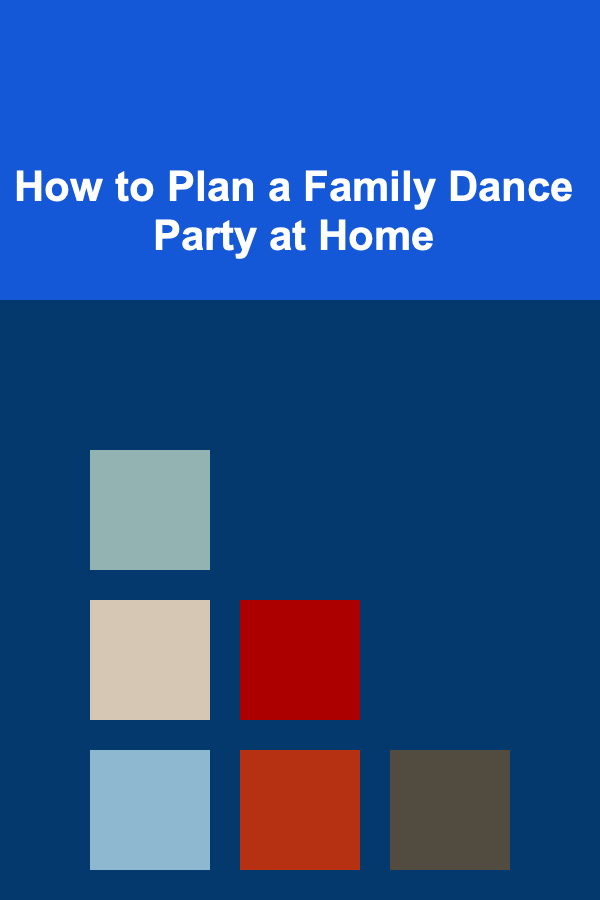 How to Plan a Family Dance Party at Home